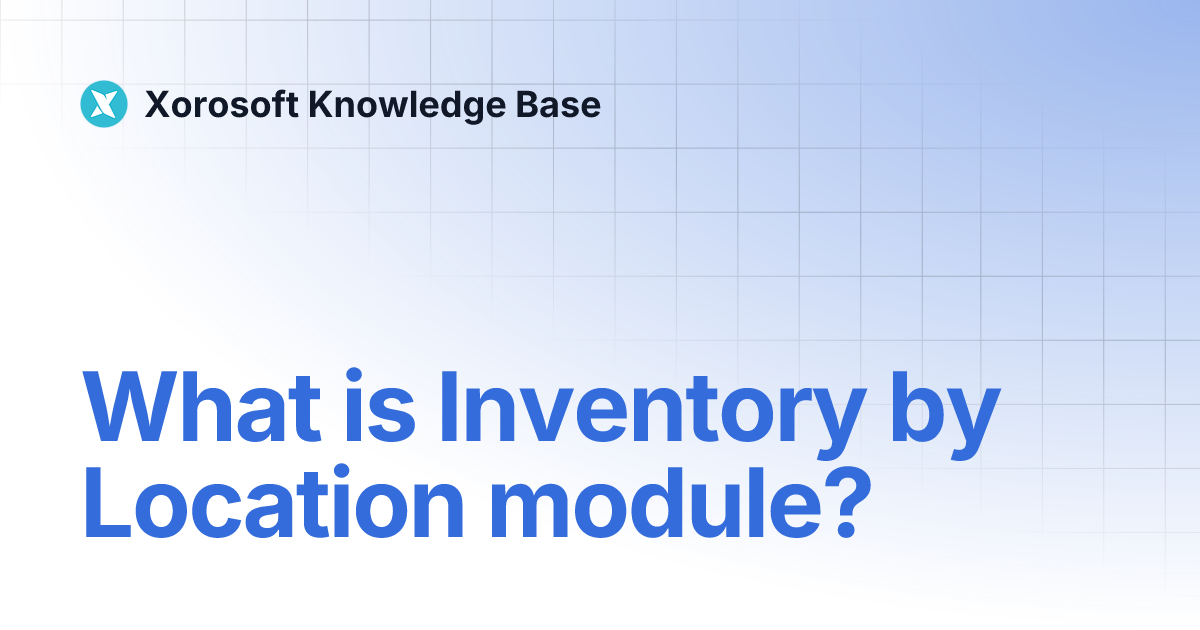 Xorosoft Knowledge Base

What is Inventory by Location module?